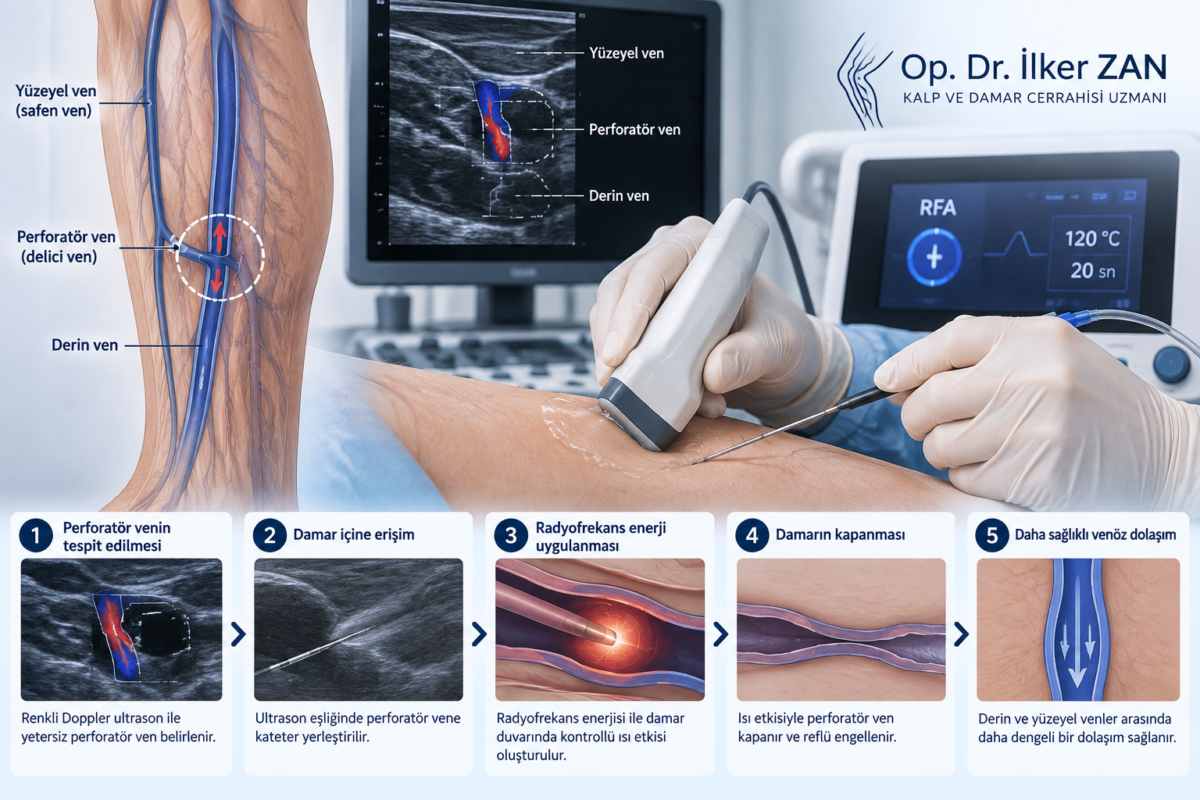 Yüzeyel ven (safen ven)

Perforatör ven (delici ven)

Derin ven

Yüzeyel ven

Perforatör ven

Derin ven

Op. Dr. İlker ZAN
KALP VE DAMAR CERRAHİSİ UZMANI

RFA

120 °C
20 sn

1 Perforatör venin tespit edilmesi

Renkli Doppler ultrason ile yetersiz perforatör ven belirlenir.

2 Damar içine erişim

Ultrason eşliğinde perforatör vene kateter yerleştirilir.

3 Radyofrekans enerji uygulanması

Radyofrekans enerjisi ile damar duvarında kontrollü ısı etkisi oluşturulur.

4 Damarın kapanması

Isı etkisiyle perforatör ven kapanır ve reflü engellenir.

5 Daha sağlıklı venöz dolaşım

Derin ve yüzeyel venler arasında daha dengeli bir dolaşım sağlanır.